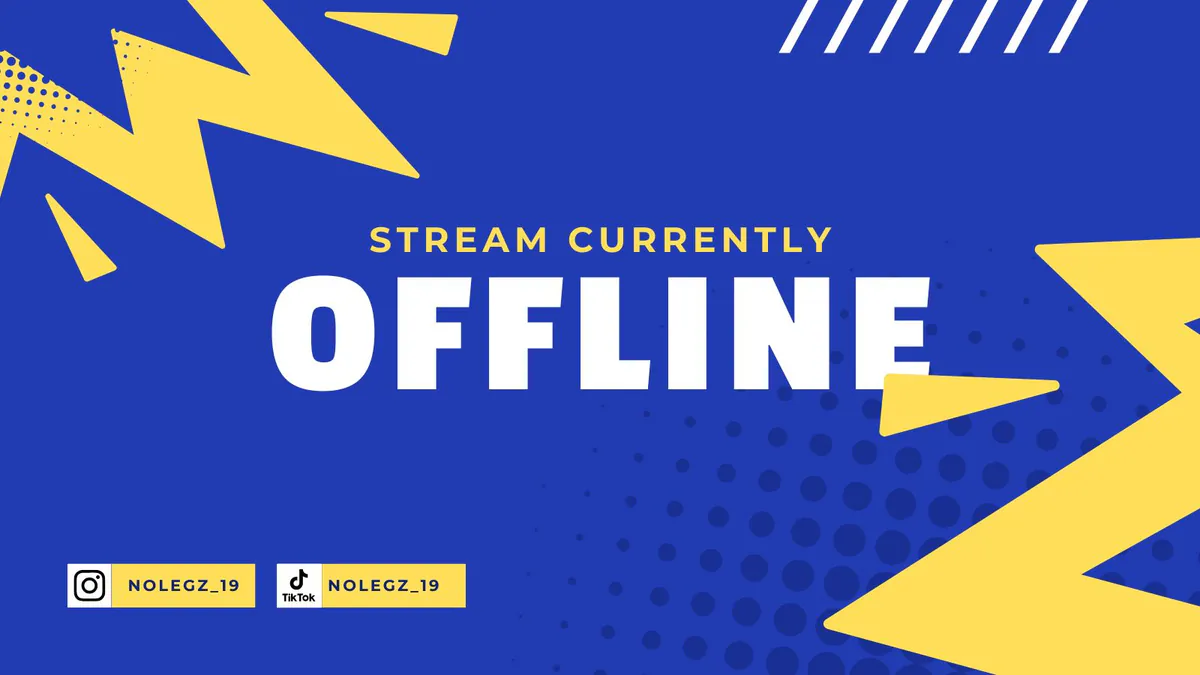 STREAM CURRENTLY
OFFLINE

NOLEGZ_19

TikTok NOLEGZ_19